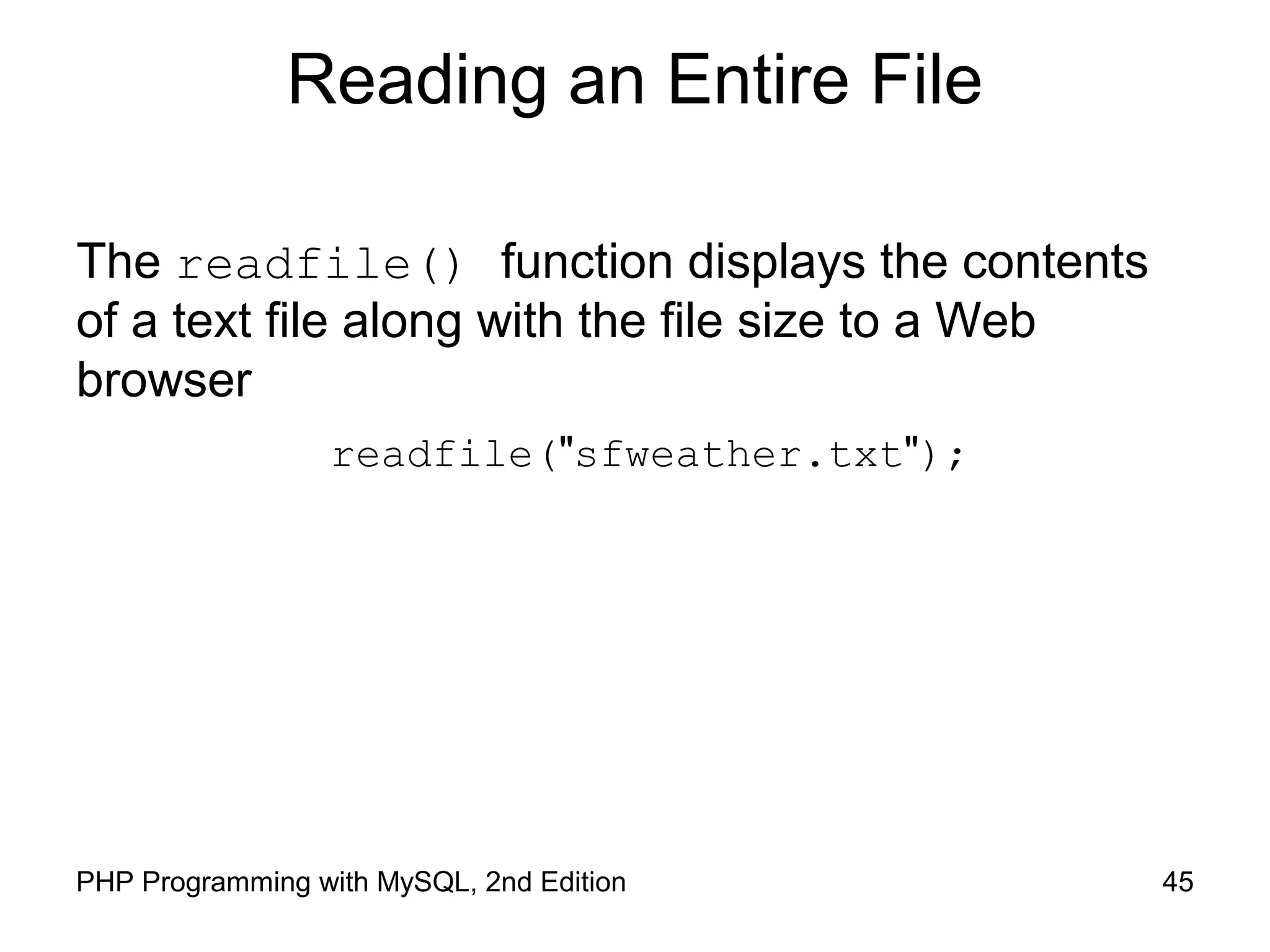 Reading an Entire File

The readfile() function displays the contents of a text file along with the file size to a Web browser

readfile("sfweather.txt");

PHP Programming with MySQL, 2nd Edition

45